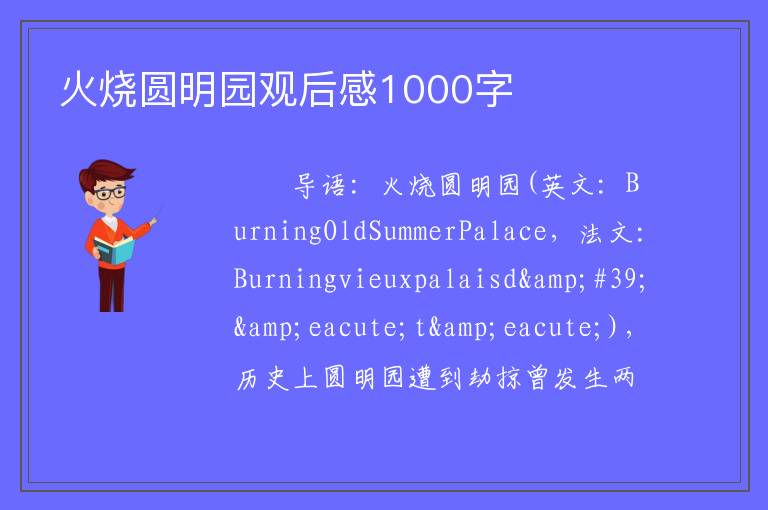 火烧圆明园观后感1000字

导语：火烧圆明园(英文：BurningOldSummerPalace，法文：Burningvieuxpalaisd&amp;#39;&amp;eacute;t&amp;eacute;)，历史上圆明园遭到劫掠曾发生两